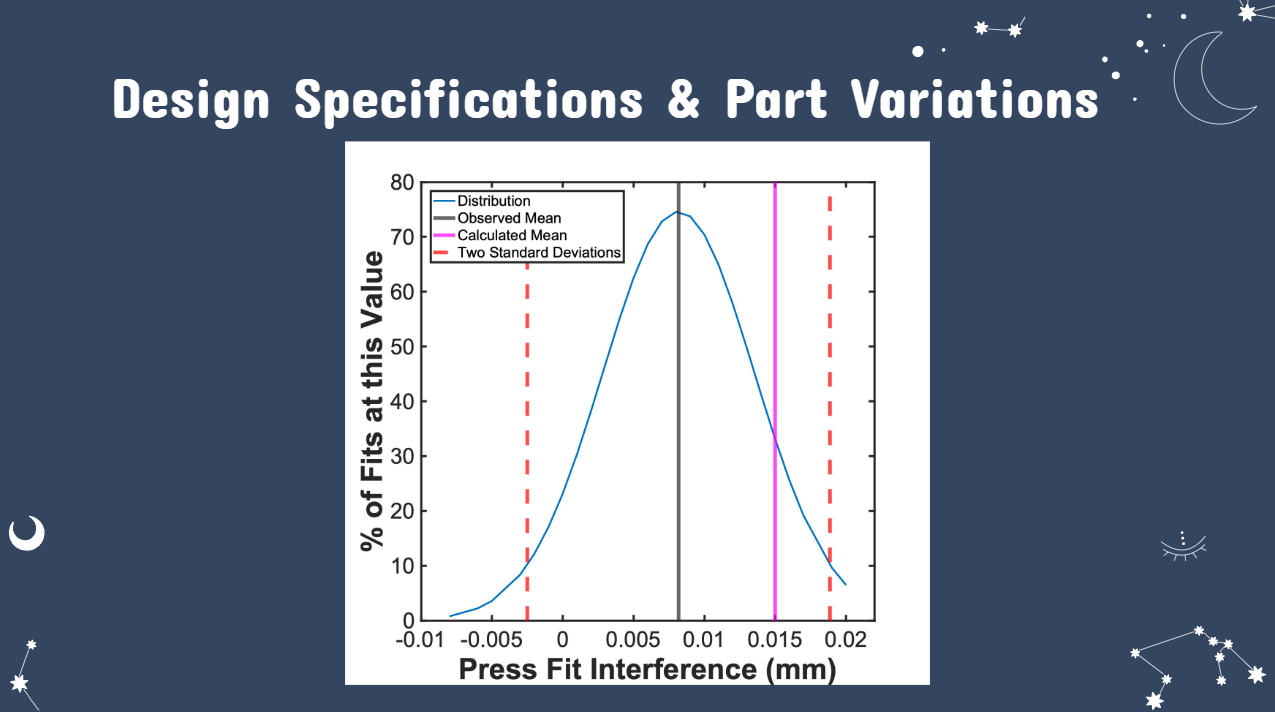 Design Specifications & Part Variations

Distribution
Observed Mean
Calculated Mean
Two Standard Deviations

% of Fits at this Value

80
70
60
50
40
30
20
10
0

-0.01
-0.005
0
0.005
0.01
0.015
0.02

Press Fit Interference (mm)